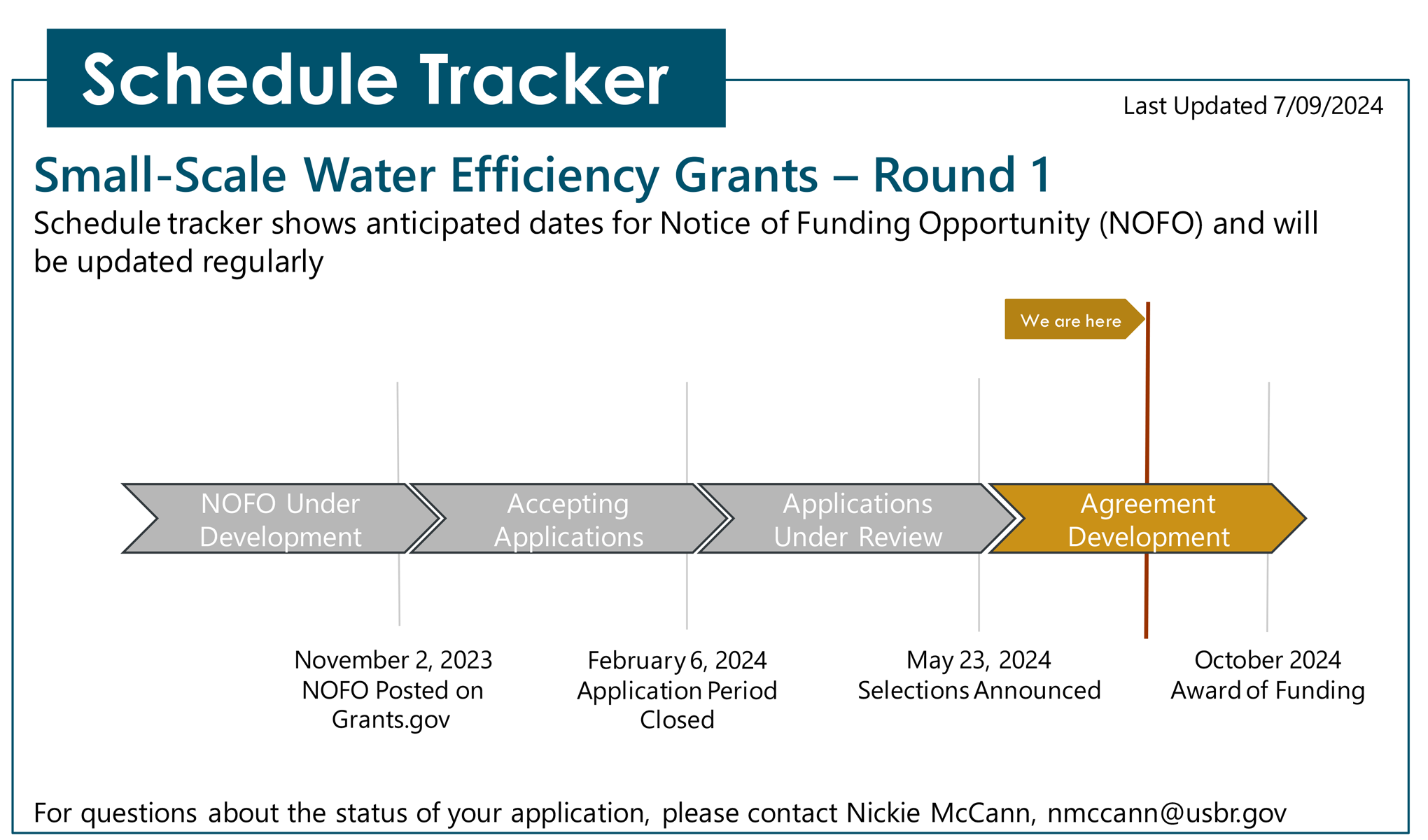 Schedule Tracker

Last Updated 7/09/2024

Small-Scale Water Efficiency Grants – Round 1

Schedule tracker shows anticipated dates for Notice of Funding Opportunity (NOFO) and will be updated regularly

We are here

NOFO Under Development

Accepting Applications

Applications Under Review

Agreement Development

November 2, 2023
NOFO Posted on Grants.gov

February 6, 2024
Application Period Closed

May 23, 2024
Selections Announced

October 2024
Award of Funding

For questions about the status of your application, please contact Nickie McCann, nmccann@usbr.gov